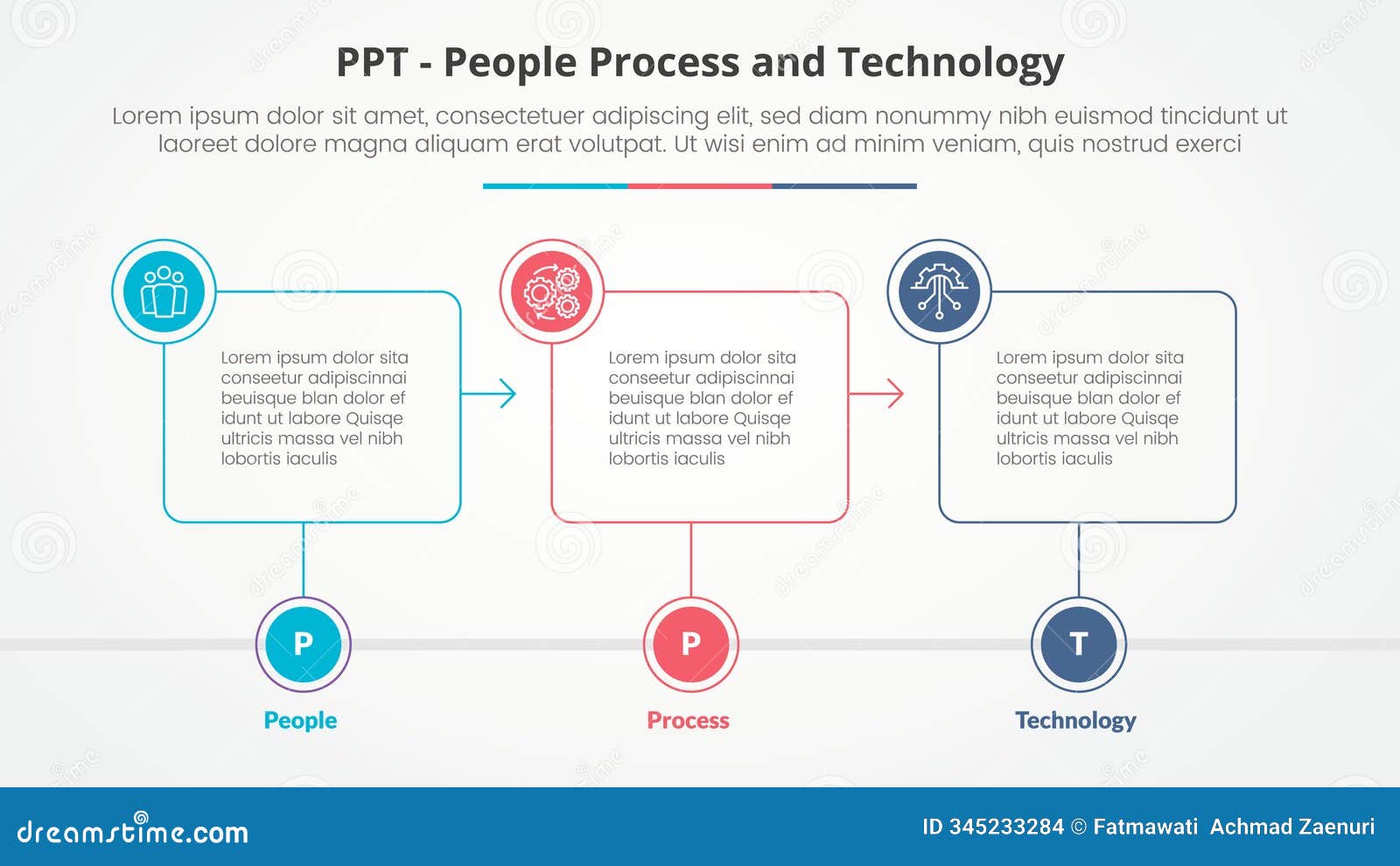 PPT - People Process and Technology

Lorem ipsum dolor sit amet, consectetuer adipiscing elit, sed diam nonummy nibh euismod tincidunt ut laoreet dolore magna aliquam erat volutpat. Ut wisi enim ad minim veniam, quis nostrud exerci

Lorem ipsum dolor sita conseetur adipiscinnai beuisque blan dolor ef idunt ut labore Quisqe ultricis massa vel nibh lobortis iaculis

Lorem ipsum dolor sita conseetur adipiscinnai beuisque blan dolor ef idunt ut labore Quisqe ultricis massa vel nibh lobortis iaculis

Lorem ipsum dolor sita conseetur adipiscinnai beuisque blan dolor ef idunt ut labore Quisqe ultricis massa vel nibh lobortis iaculis

P
People

P
Process

T
Technology

dreamstime.com

ID 345233284 © Fatmawati Achmad Zaenuri